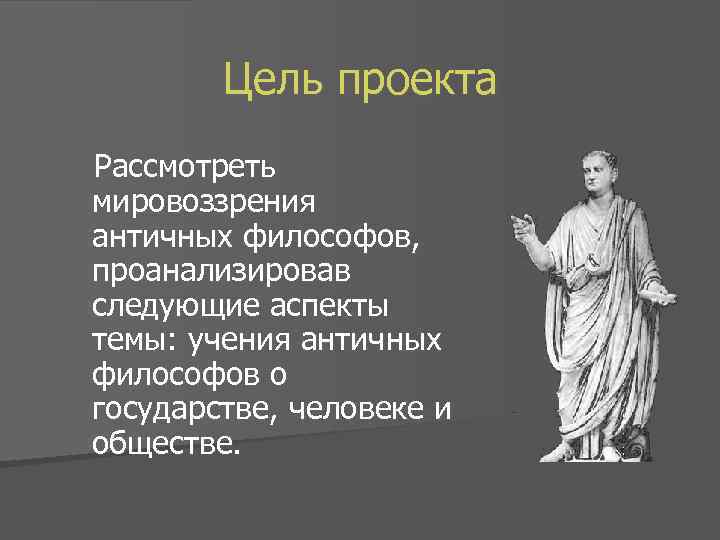 Цель проекта

Рассмотреть мировоззрения античных философов, проанализировав следующие аспекты темы: учения античных философов о государстве, человеке и обществе.